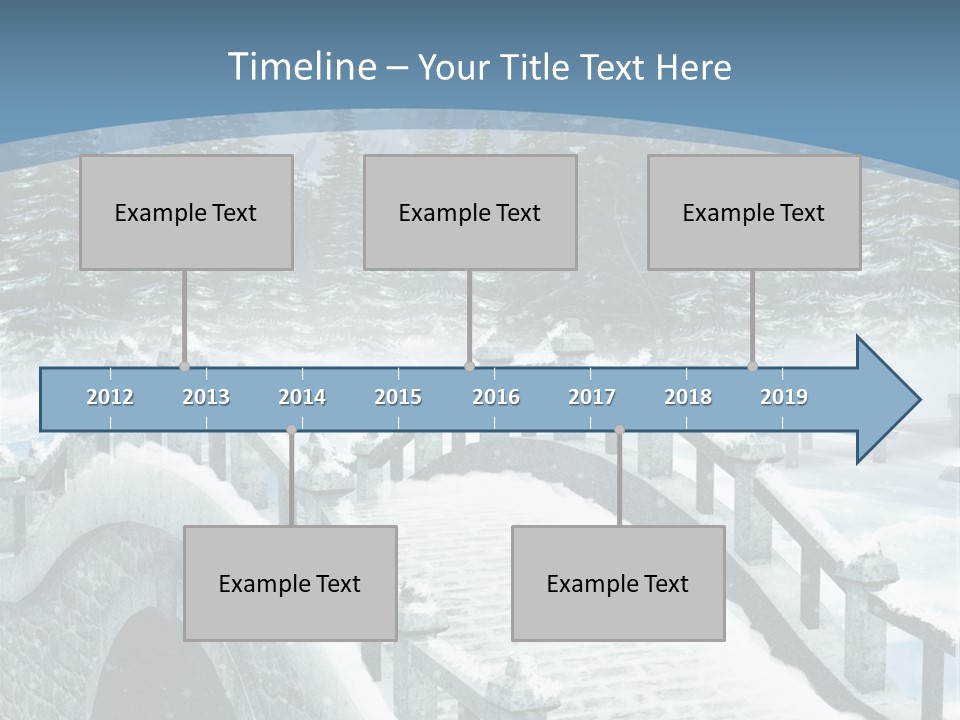 Timeline – Your Title Text Here

Example Text

Example Text

Example Text

2012 2013 2014 2015 2016 2017 2018 2019

Example Text

Example Text